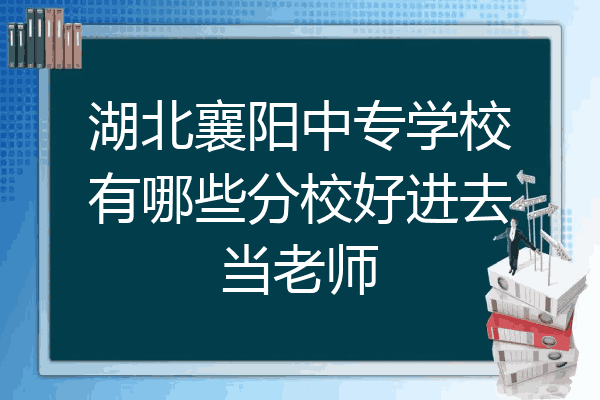 湖北襄阳中专学校有哪些分校好进去当老师